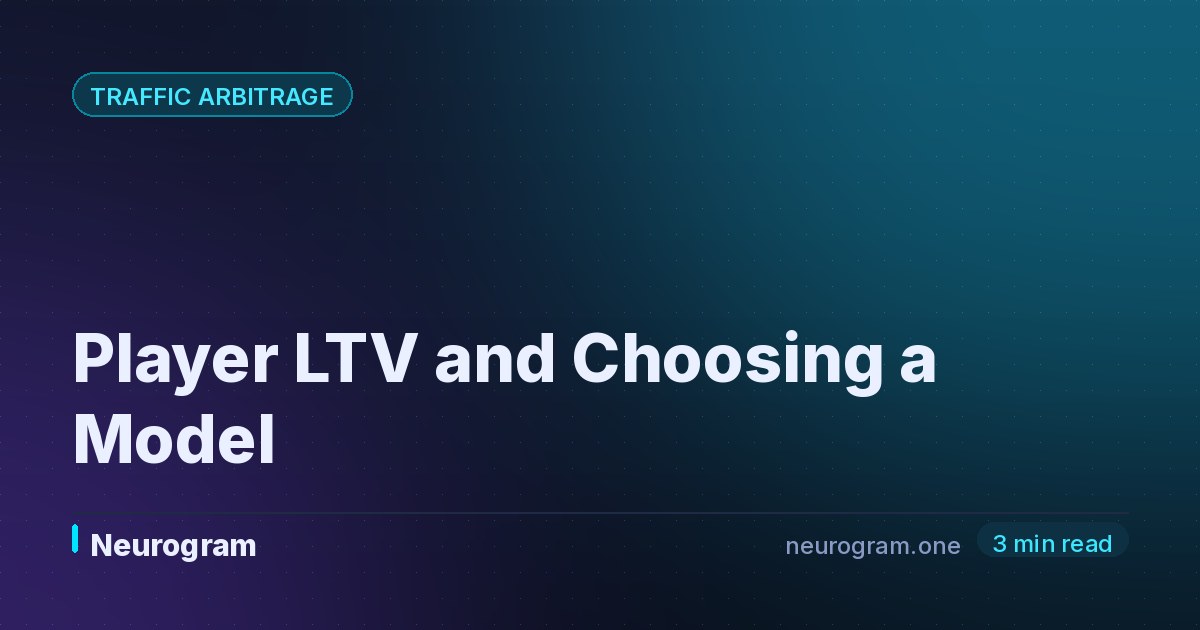 TRAFFIC ARBITRAGE

Player LTV and Choosing a Model

Neurogram

neurogram.one

3 min read